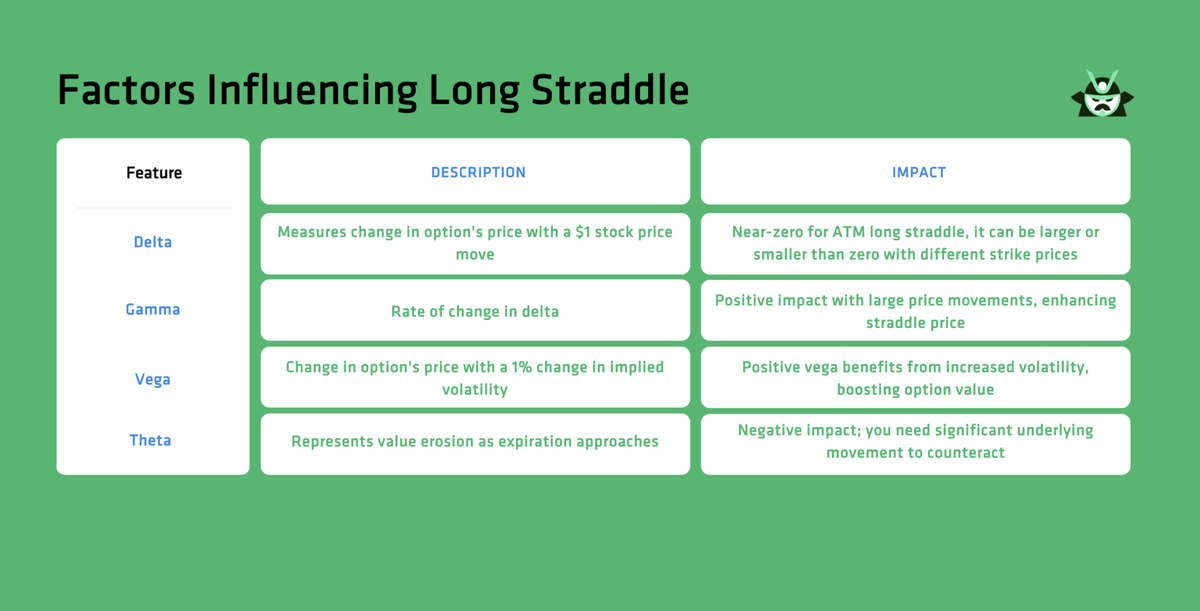 Factors Influencing Long Straddle

| Feature | DESCRIPTION | IMPACT |
|---|---|---|
| Delta | Measures change in option's price with a \$1 stock price move | Near-zero for ATM long straddle, it can be larger or smaller than zero with different strike prices |
| Gamma | Rate of change in delta | Positive impact with large price movements, enhancing straddle price |
| Vega | Change in option's price with a 1% change in implied volatility | Positive vega benefits from increased volatility, boosting option value |
| Theta | Represents value erosion as expiration approaches | Negative impact; you need significant underlying movement to counteract |